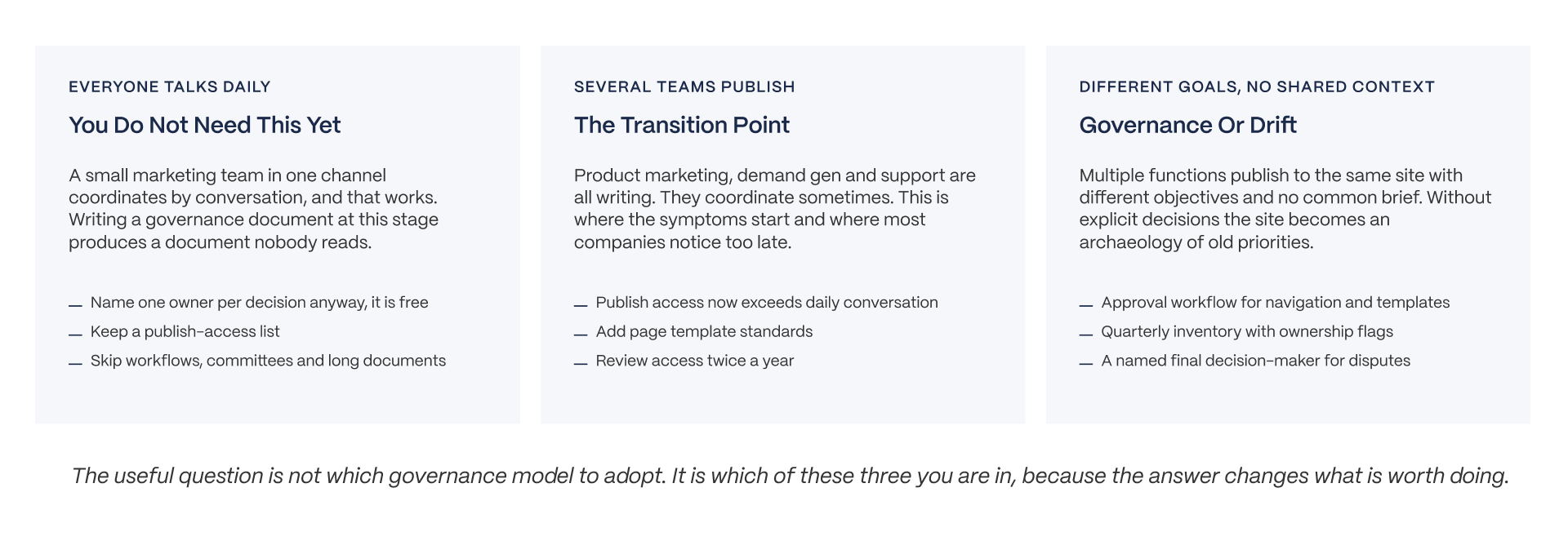 EVERYONE TALKS DAILY

You Do Not Need This Yet

A small marketing team in one channel coordinates by conversation, and that works. Writing a governance document at this stage produces a document nobody reads.

— Name one owner per decision anyway, it is free
— Keep a publish-access list
— Skip workflows, committees and long documents

SEVERAL TEAMS PUBLISH

The Transition Point

Product marketing, demand gen and support are all writing. They coordinate sometimes. This is where the symptoms start and where most companies notice too late.

— Publish access now exceeds daily conversation
— Add page template standards
— Review access twice a year

DIFFERENT GOALS, NO SHARED CONTEXT

Governance Or Drift

Multiple functions publish to the same site with different objectives and no common brief. Without explicit decisions the site becomes an archaeology of old priorities.

— Approval workflow for navigation and templates
— Quarterly inventory with ownership flags
— A named final decision-maker for disputes

The useful question is not which governance model to adopt. It is which of these three you are in, because the answer changes what is worth doing.